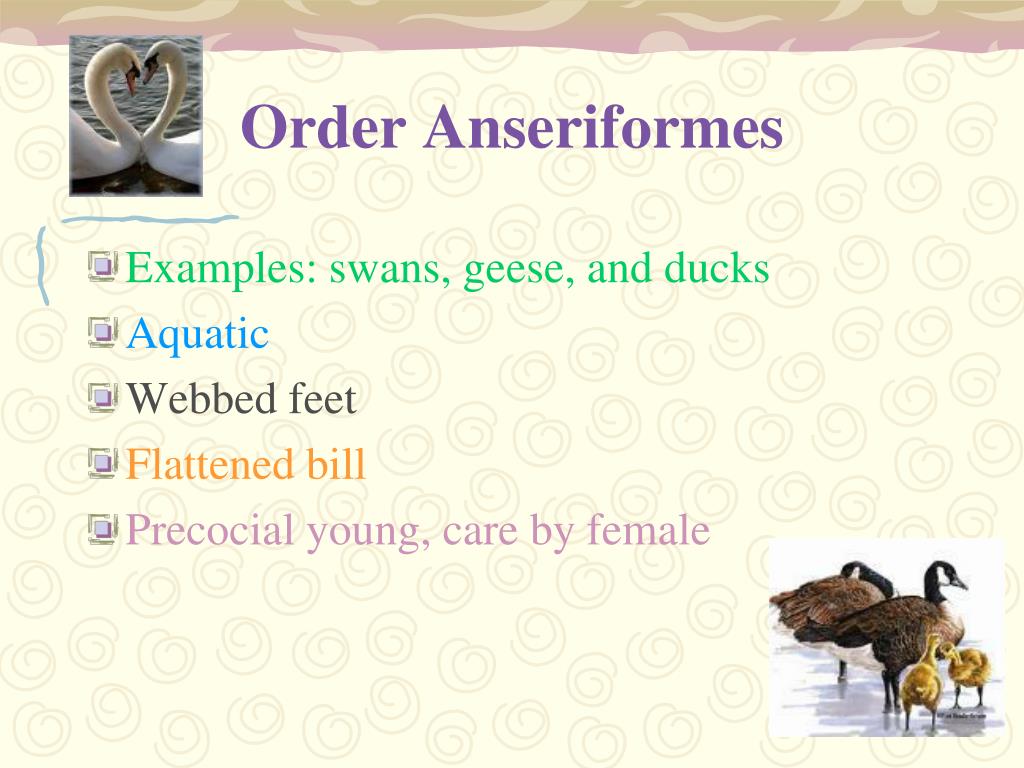 Order Anseriformes

Examples: swans, geese, and ducks
Aquatic
Webbed feet
Flattened bill
Precocial young, care by female